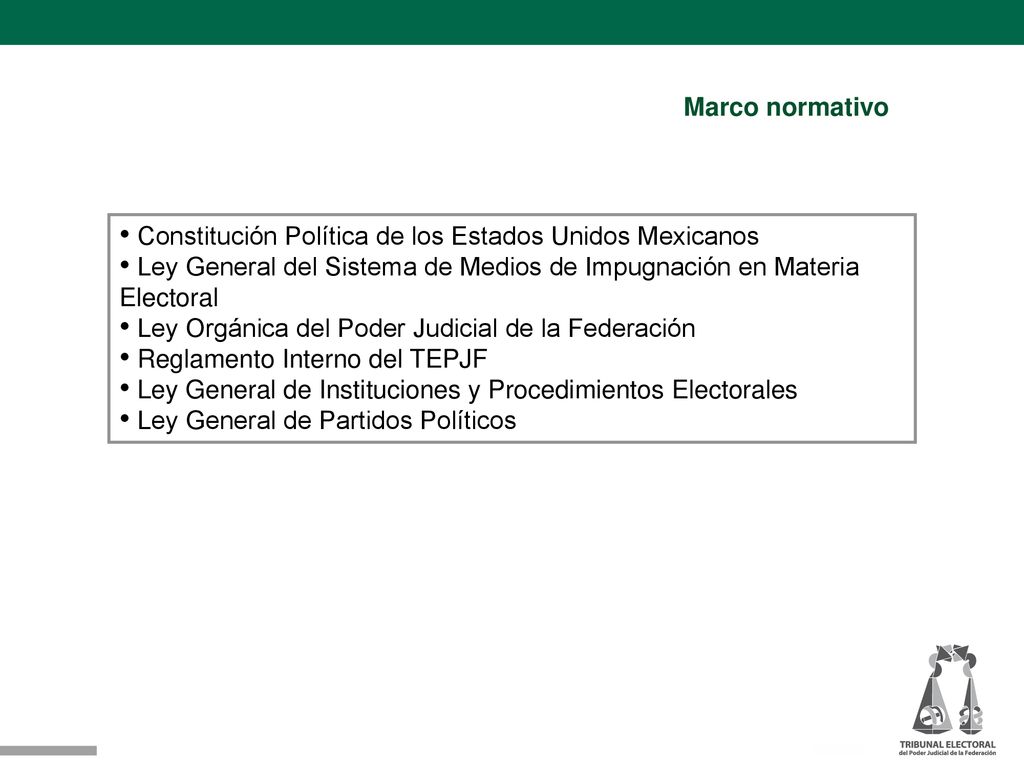 Marco normativo

• Constitución Política de los Estados Unidos Mexicanos
• Ley General del Sistema de Medios de Impugnación en Materia Electoral
• Ley Orgánica del Poder Judicial de la Federación
• Reglamento Interno del TEPJF
• Ley General de Instituciones y Procedimientos Electorales
• Ley General de Partidos Políticos

TRIBUNAL ELECTORAL
del Poder Judicial de la Federación